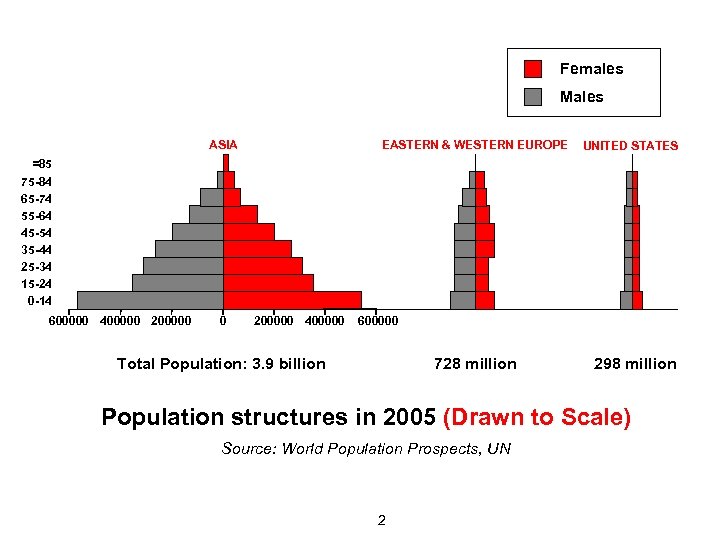 Females
Males

ASIA
EASTERN & WESTERN EUROPE
UNITED STATES

=85
75-84
65-74
55-64
45-54
35-44
25-34
15-24
0-14

600000 400000 200000 0 200000 400000 600000

Total Population: 3.9 billion
728 million
298 million

Population structures in 2005 (Drawn to Scale)

Source: World Population Prospects, UN

2